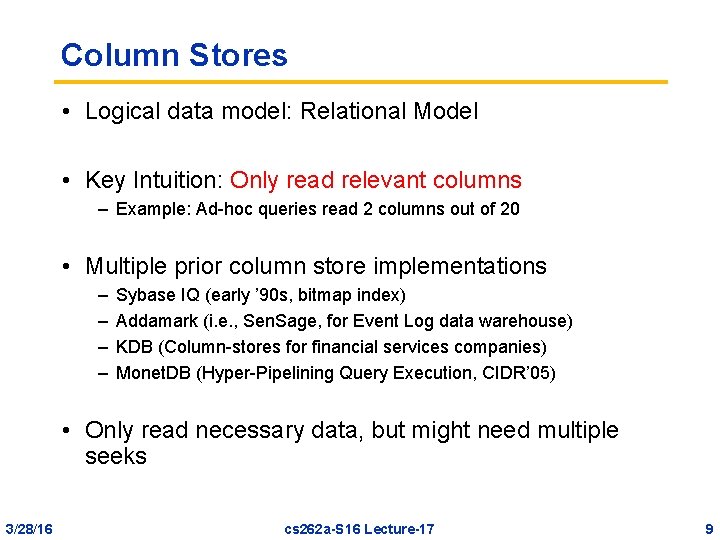 Column Stores

• Logical data model: Relational Model

• Key Intuition: Only read relevant columns
– Example: Ad-hoc queries read 2 columns out of 20

• Multiple prior column store implementations
– Sybase IQ (early '90s, bitmap index)
– Addamark (i.e., SenSage, for Event Log data warehouse)
– KDB (Column-stores for financial services companies)
– MonetDB (Hyper-Pipelining Query Execution, CIDR'05)

• Only read necessary data, but might need multiple seeks

3/28/16 cs262a-S16 Lecture-17 9